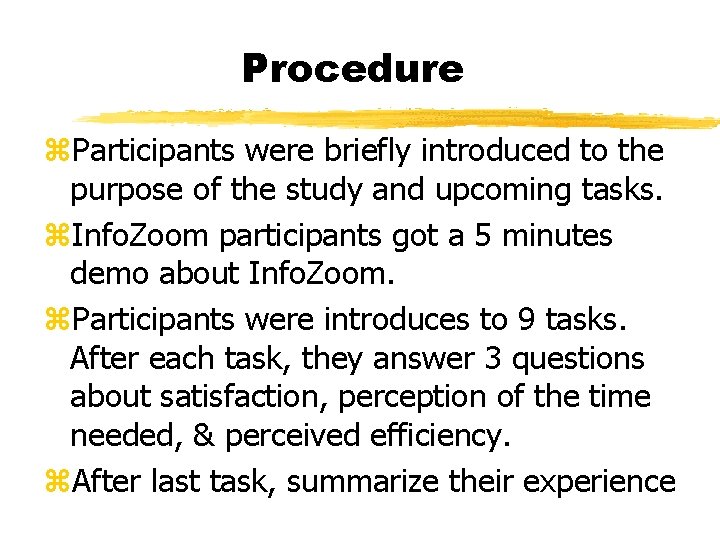 Procedure

⌘Participants were briefly introduced to the purpose of the study and upcoming tasks.

⌘InfoZoom participants got a 5 minutes demo about InfoZoom.

⌘Participants were introduces to 9 tasks. After each task, they answer 3 questions about satisfaction, perception of the time needed, & perceived efficiency.

⌘After last task, summarize their experience